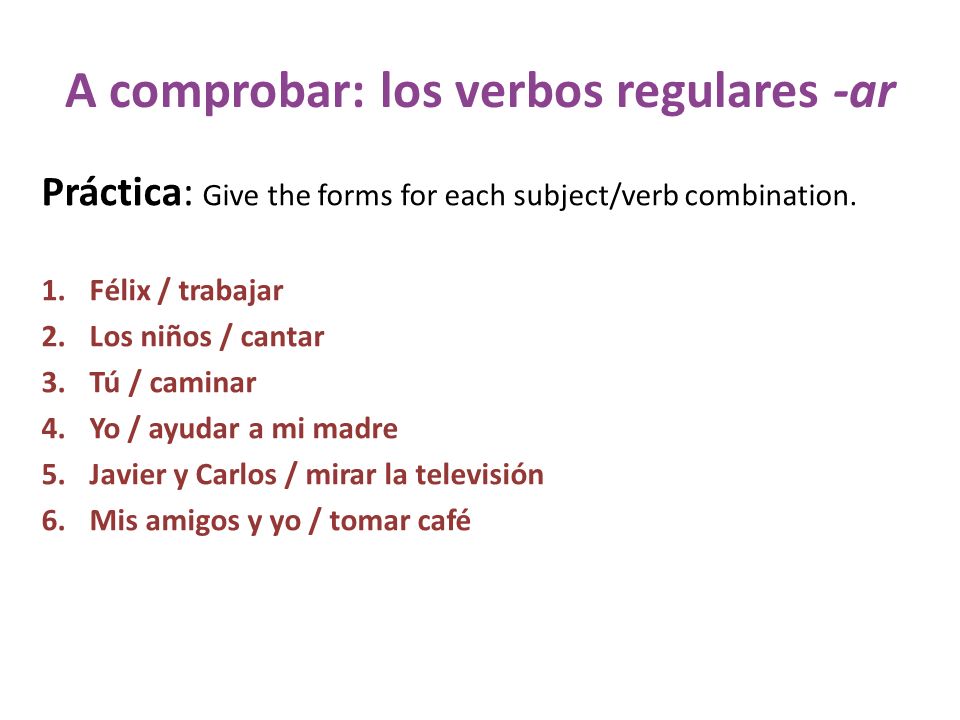 A comprobar: los verbos regulares -ar

Práctica: Give the forms for each subject/verb combination.

1. Félix / trabajar
2. Los niños / cantar
3. Tú / caminar
4. Yo / ayudar a mi madre
5. Javier y Carlos / mirar la televisión
6. Mis amigos y yo / tomar café